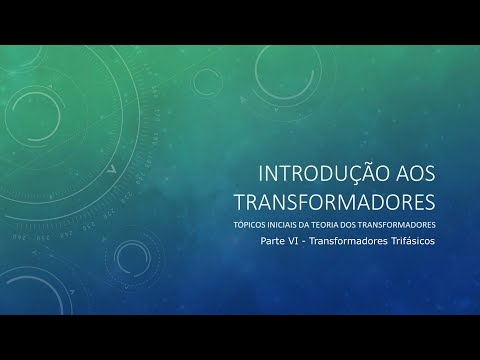 INTRODUÇÃO AOS TRANSFORMADORES

TÓPICOS INICIAIS DA TEORIA DOS TRANSFORMADORES

Parte VI - Transformadores Trifásicos